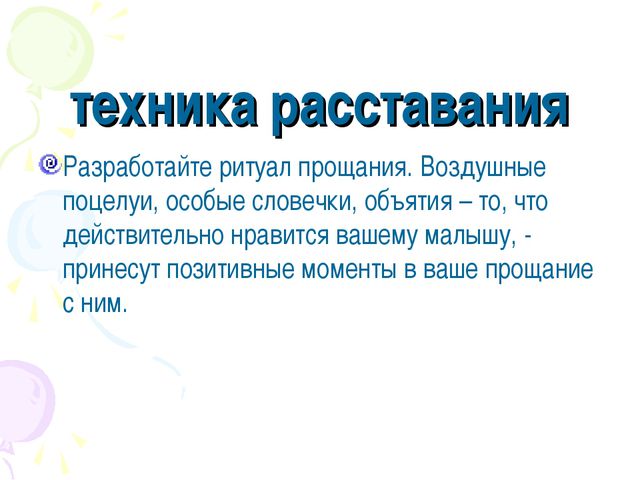 техника расставания

Разработайте ритуал прощания. Воздушные поцелуи, особые словечки, объятия – то, что действительно нравится вашему малышу, - принесут позитивные моменты в ваше прощание с ним.